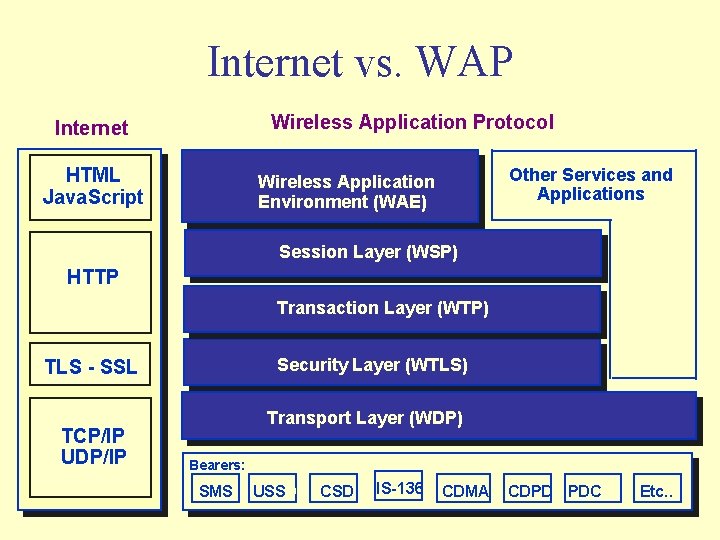 Internet vs. WAP

Internet

HTML
JavaScript

HTTP

TLS - SSL

TCP/IP
UDP/IP

Wireless Application Protocol

Wireless Application Environment (WAE)

Other Services and Applications

Session Layer (WSP)

Transaction Layer (WTP)

Security Layer (WTLS)

Transport Layer (WDP)

Bearers:

SMS USS CSD IS-136 CDMA CDPD PDC Etc..